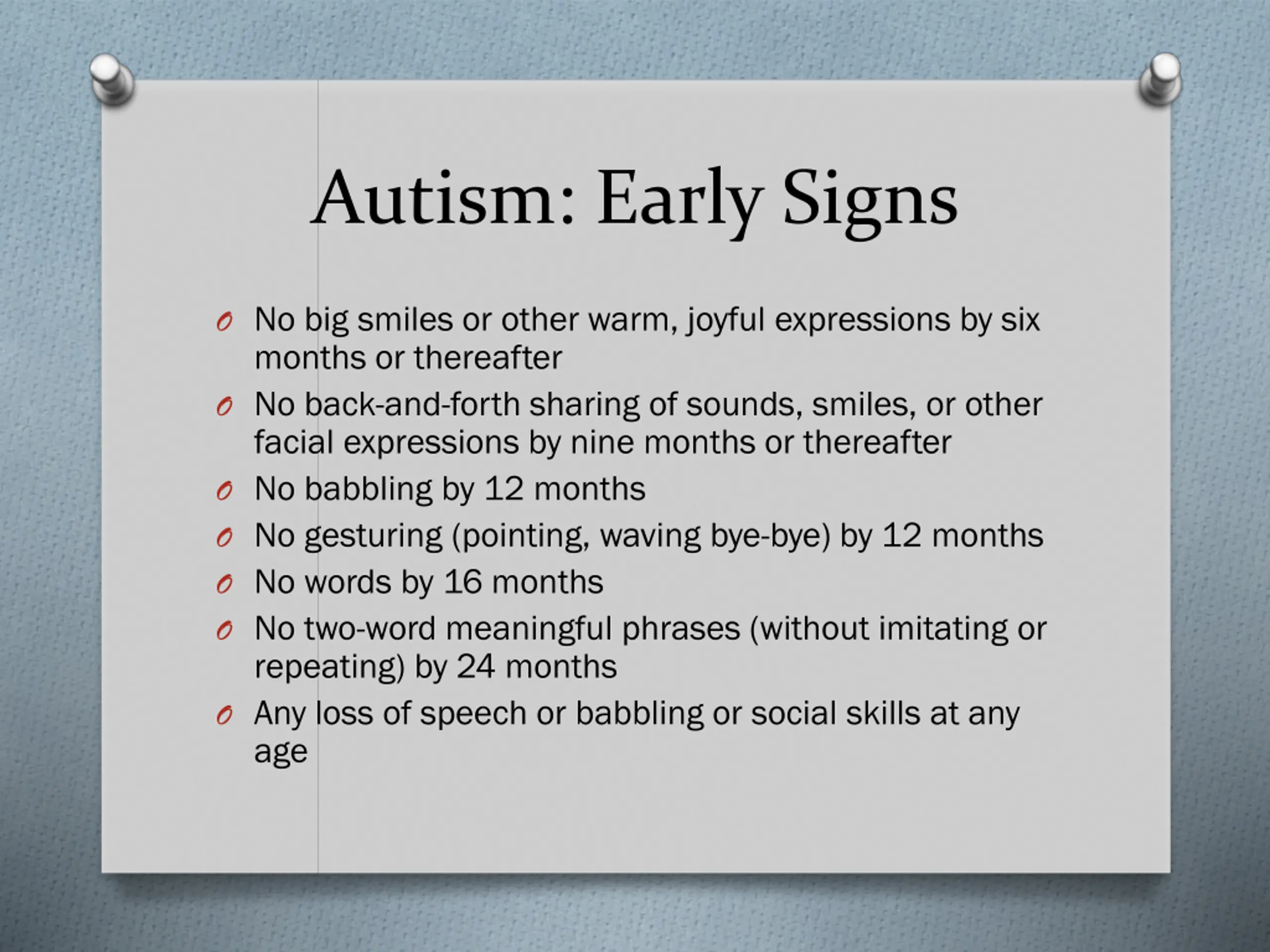 Autism: Early Signs

- No big smiles or other warm, joyful expressions by six months or thereafter
- No back-and-forth sharing of sounds, smiles, or other facial expressions by nine months or thereafter
- No babbling by 12 months
- No gesturing (pointing, waving bye-bye) by 12 months
- No words by 16 months
- No two-word meaningful phrases (without imitating or repeating) by 24 months
- Any loss of speech or babbling or social skills at any age